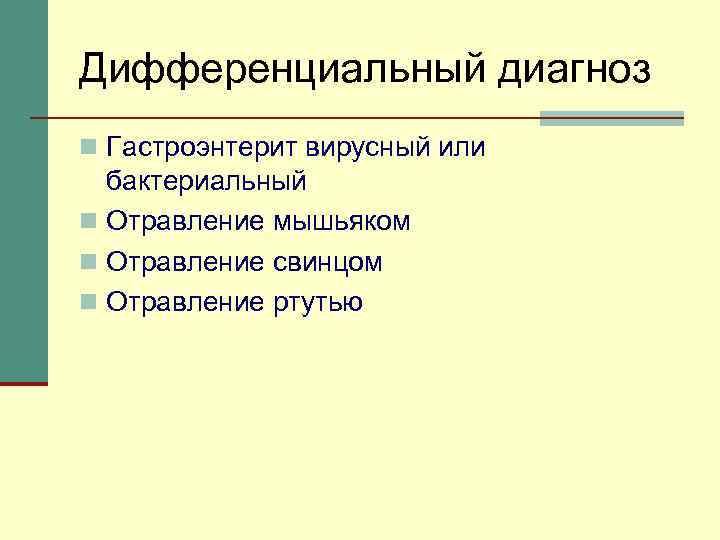 Дифференциальный диагноз

Гастроэнтерит вирусный или бактериальный

Отравление мышьяком

Отравление свинцом

Отравление ртутью